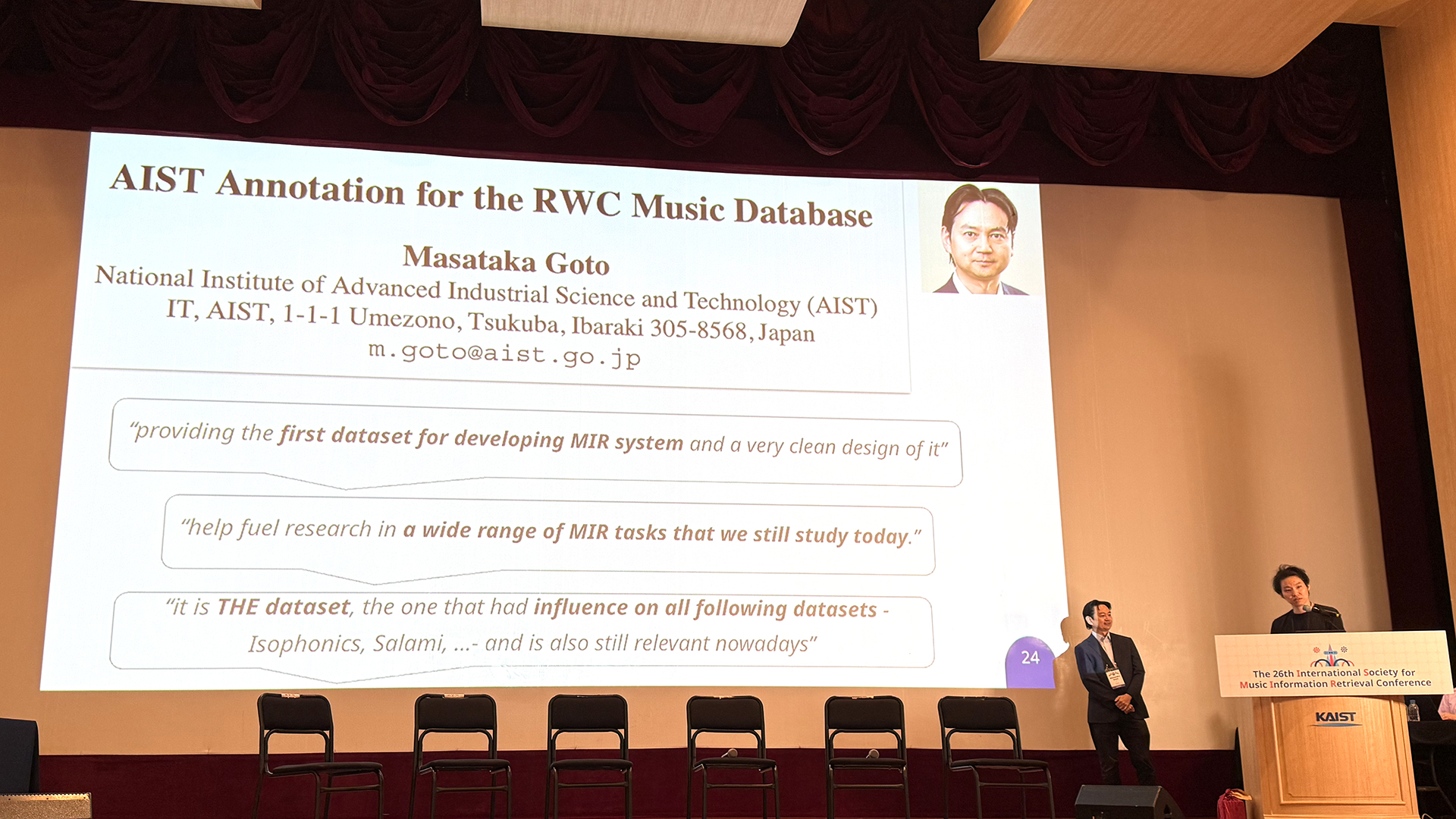 AIST Annotation for the RWC Music Database

Masataka Goto
National Institute of Advanced Industrial Science and Technology (AIST)
IT, AIST, 1-1-1 Umezono, Tsukuba, Ibaraki 305-8568, Japan
m.goto@aist.go.jp

"providing the first dataset for developing MIR system and a very clean design of it"

"help fuel research in a wide range of MIR tasks that we still study today."

"it is THE dataset, the one that had influence on all following datasets - Isophonics, Salami, ...- and is also still relevant nowadays"

24

The 26th International Society for Music Information Retrieval Conference

KAIST